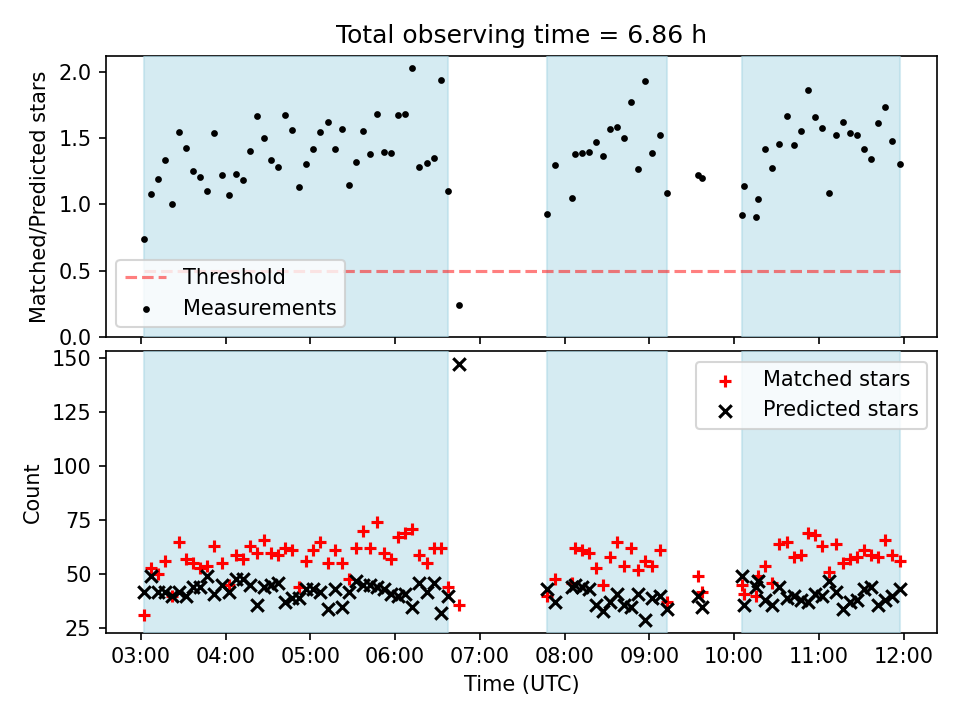 Total observing time = 6.86 h

Matched/Predicted stars

2.0
1.5
1.0
0.5
0.0

Threshold
Measurements

Count

150
125
100
75
50
25

Matched stars
Predicted stars

03:00 04:00 05:00 06:00 07:00 08:00 09:00 10:00 11:00 12:00

Time (UTC)